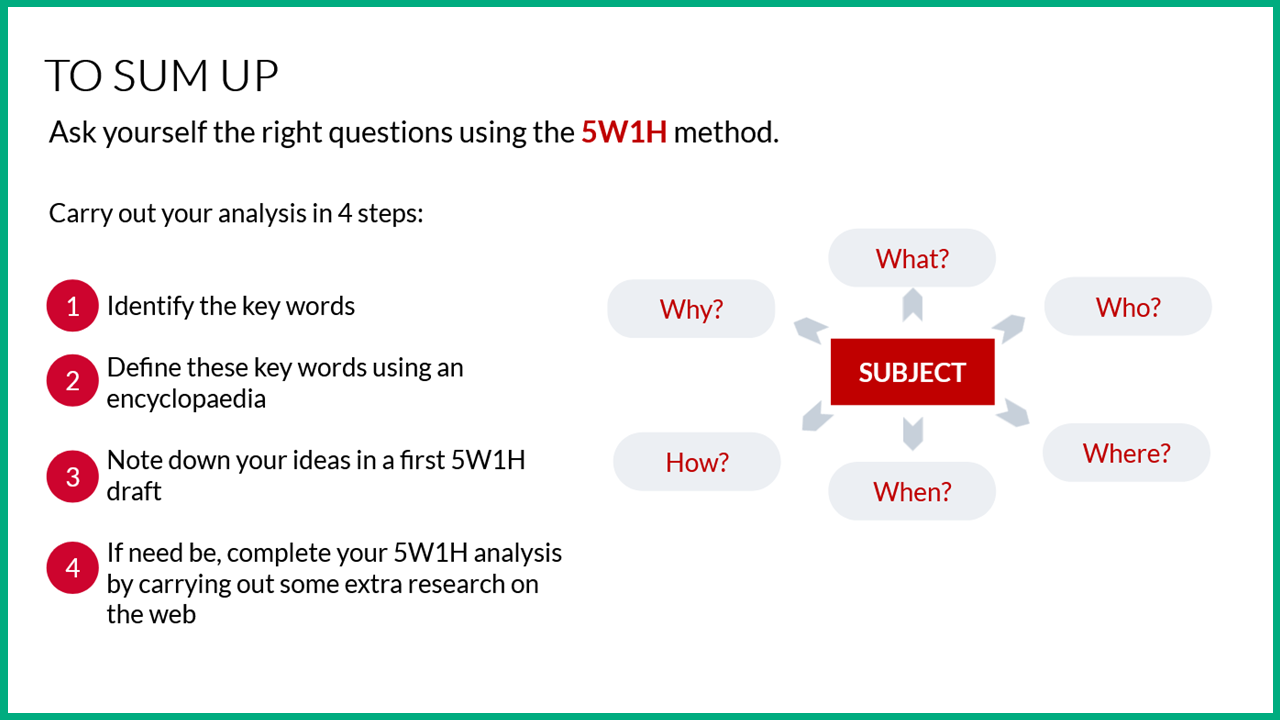 TO SUM UP

Ask yourself the right questions using the 5W1H method.

Carry out your analysis in 4 steps:

1 Identify the key words

2 Define these key words using an encyclopaedia

3 Note down your ideas in a first 5W1H draft

4 If need be, complete your 5W1H analysis by carrying out some extra research on the web

What?

Why?

Who?

SUBJECT

How?

Where?

When?